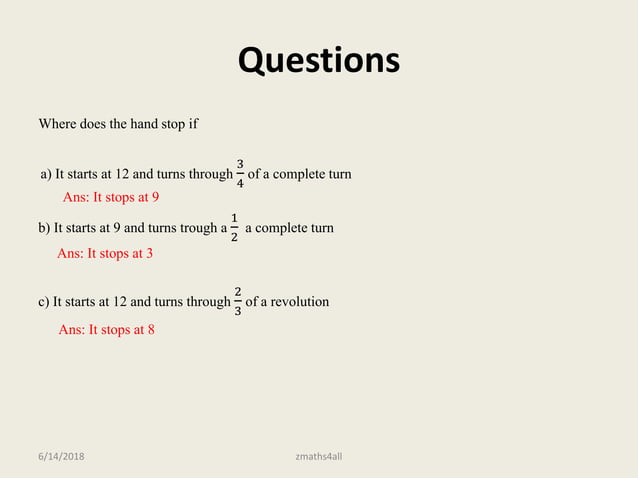 Questions

Where does the hand stop if

a) It starts at 12 and turns through $\frac{3}{4}$ of a complete turn

Ans: It stops at 9

b) It starts at 9 and turns trough a $\frac{1}{2}$ a complete turn

Ans: It stops at 3

c) It starts at 12 and turns through $\frac{2}{3}$ of a revolution

Ans: It stops at 8

6/14/2018

zmaths4all